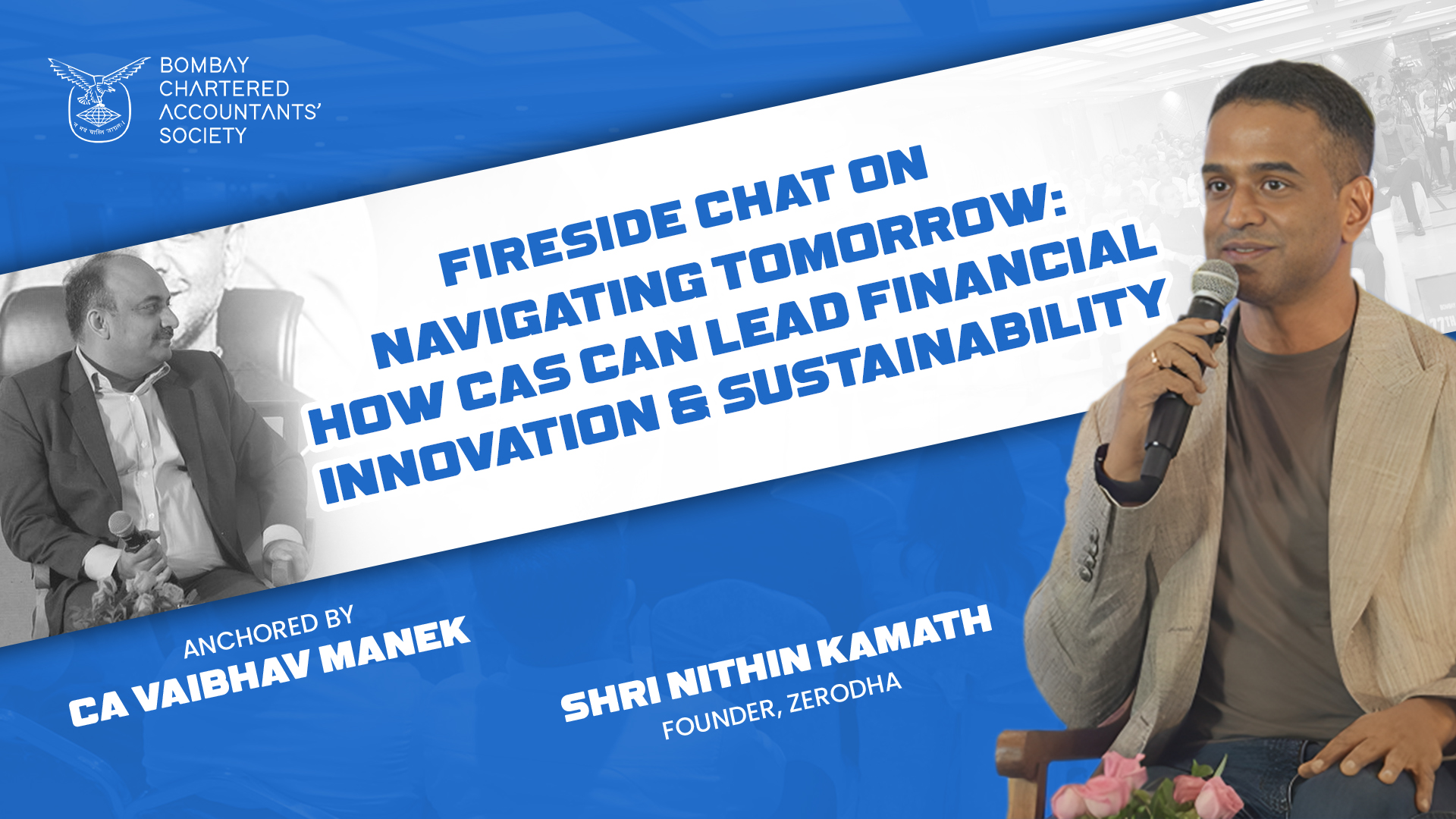 BOMBAY CHARTERED ACCOUNTANTS' SOCIETY

FIRESIDE CHAT ON NAVIGATING TOMORROW: HOW CAS CAN LEAD FINANCIAL INNOVATION & SUSTAINABILITY

ANCHORED BY
CA VAIBHAV MANEK

SHRI NITHIN KAMATH
FOUNDER, ZERODHA